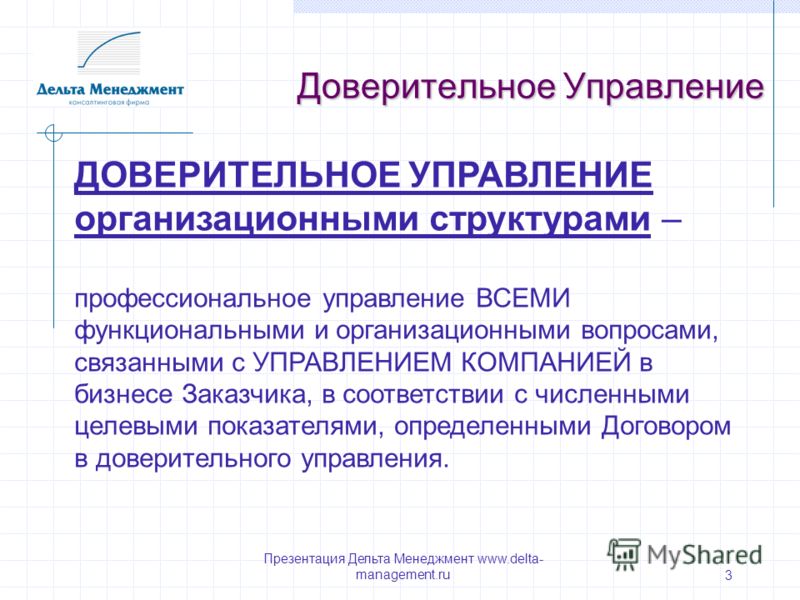 Дельта Менеджмент
консалтинговая фирма

Доверительное Управление

ДОВЕРИТЕЛЬНОЕ УПРАВЛЕНИЕ организационными структурами –

профессиональное управление ВСЕМИ функциональными и организационными вопросами, связанными с УПРАВЛЕНИЕМ КОМПАНИЕЙ в бизнесе Заказчика, в соответствии с численными целевыми показателями, определенными Договором в доверительного управления.

Презентация Дельта Менеджмент www.delta-management.ru

MyShared

3